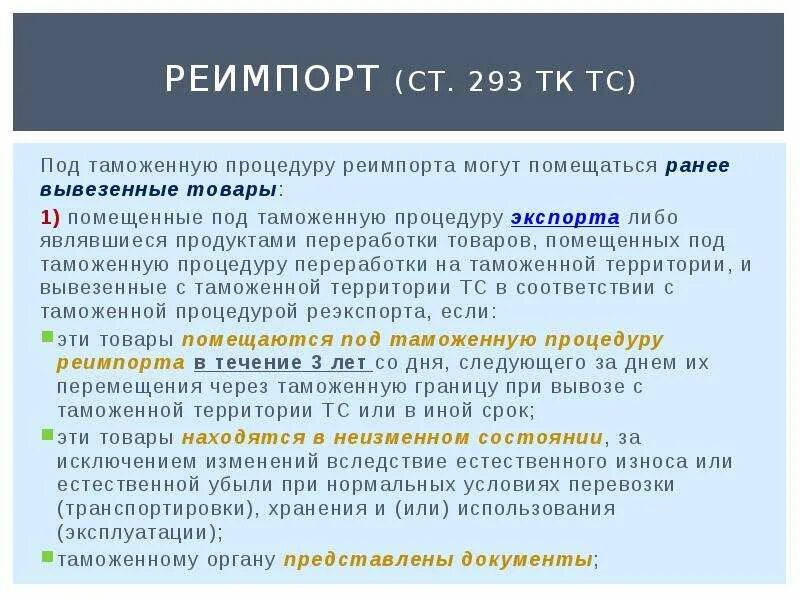 РЕИМПОРТ (СТ. 293 ТК ТС)

Под таможенную процедуру реимпорта могут помещаться ранее вывезенные товары:

1) помещенные под таможенную процедуру экспорта либо являвшиеся продуктами переработки товаров, помещенных под таможенную процедуру переработки на таможенной территории, и вывезенные с таможенной территории ТС в соответствии с таможенной процедурой реэкспорта, если:

эти товары помещаются под таможенную процедуру реимпорта в течение 3 лет со дня, следующего за днем их перемещения через таможенную границу при вывозе с таможенной территории ТС или в иной срок;

эти товары находятся в неизменном состоянии, за исключением изменений вследствие естественного износа или естественной убыли при нормальных условиях перевозки (транспортировки), хранения и (или) использования (эксплуатации);

таможенному органу представлены документы;